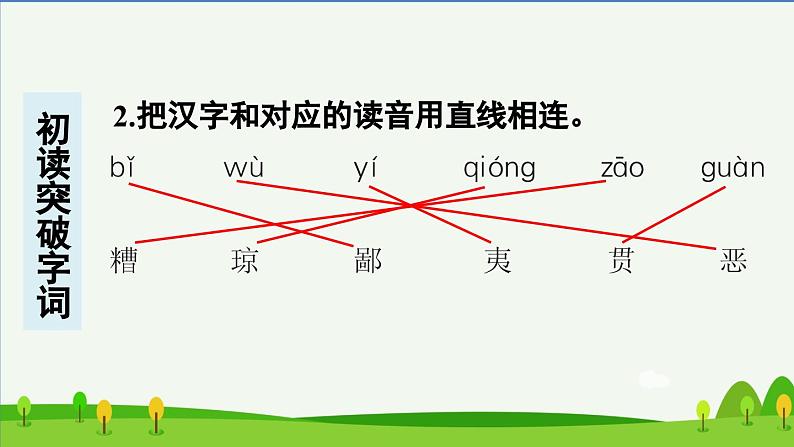 初读突破字词

2.把汉字和对应的读音用直线相连。

bǐ wù yí qióng zāo guàn

糟 琼 鄙 夷 贯 恶